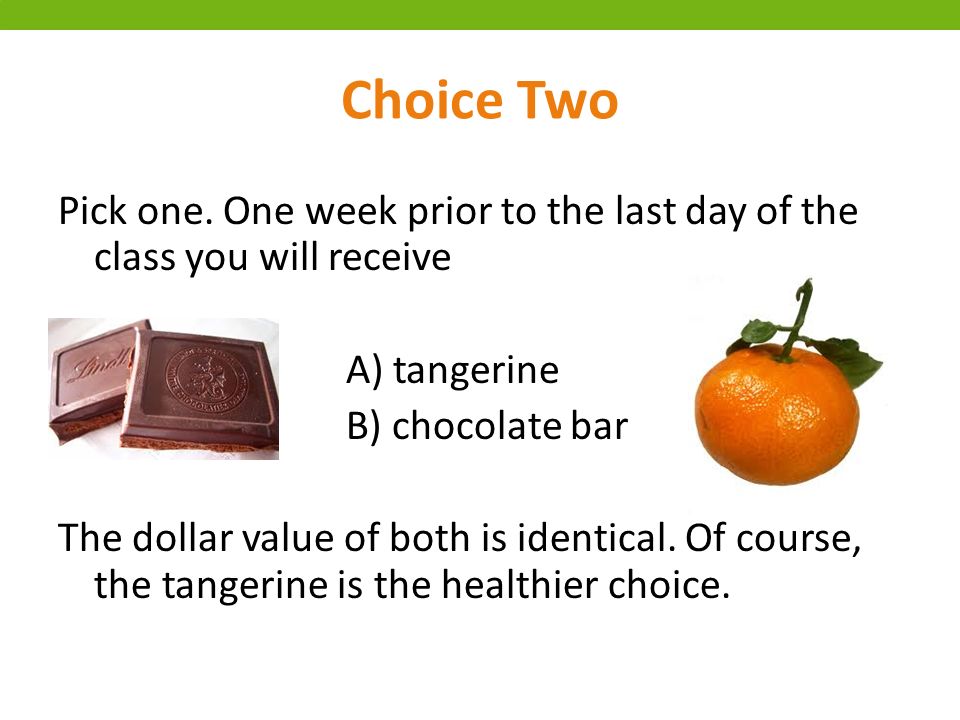 Choice Two

Pick one. One week prior to the last day of the class you will receive

Lindt

A) tangerine
B) chocolate bar

The dollar value of both is identical. Of course, the tangerine is the healthier choice.